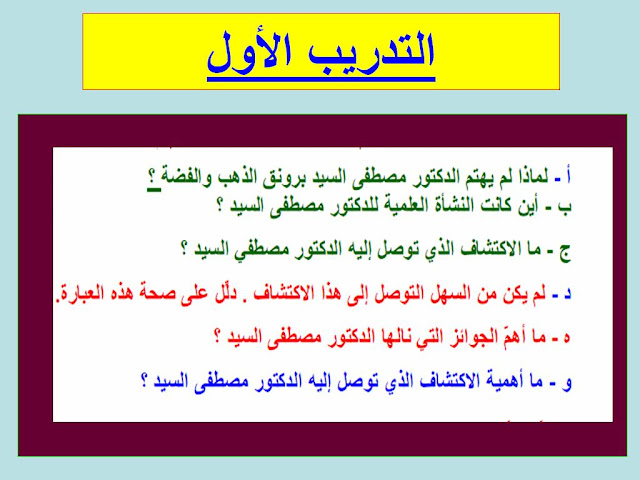 التدريب الأول

أ - لماذا لم يهتم الدكتور مصطفى السيد برونق الذهب والفضة ؟
ب - أين كانت النشأة العلمية للدكتور مصطفى السيد ؟

ج - ما الاكتشاف الذي توصل إليه الدكتور مصطفي السيد ؟

د - لم يكن من السهل التوصل إلى هذا الاكتشاف . دلّل على صحة هذه العبارة.

ه - ما أهمّ الجوائز التي نالها الدكتور مصطفى السيد ؟

و - ما أهمية الاكتشاف الذي توصل إليه الدكتور مصطفى السيد ؟